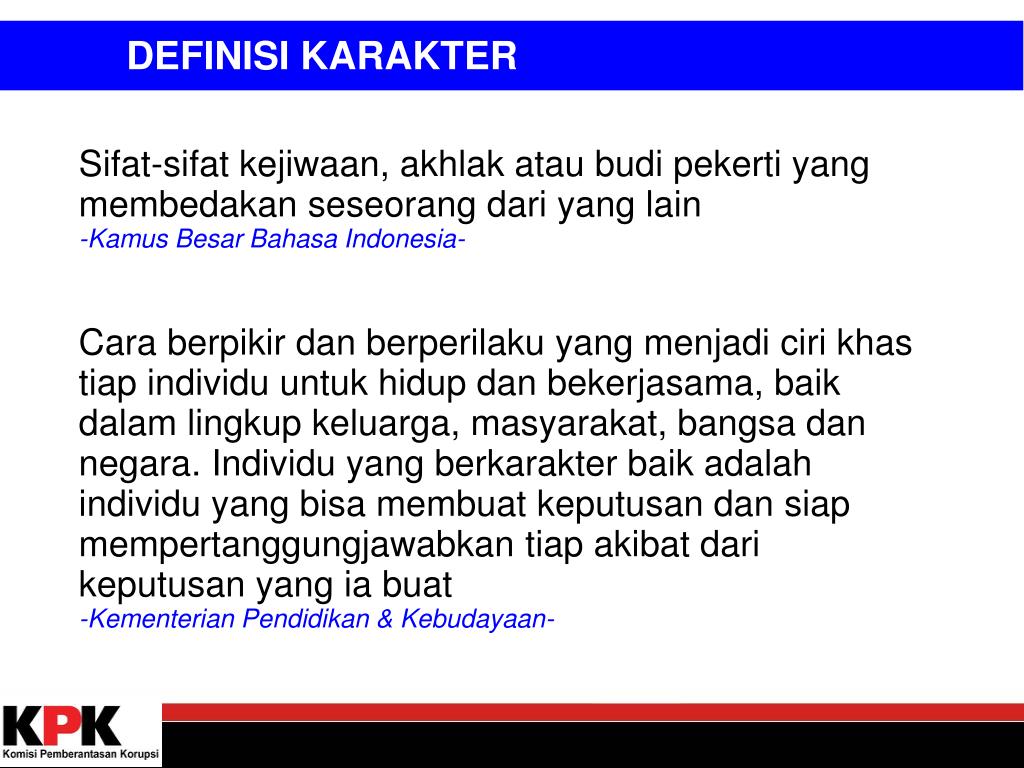 DEFINISI KARAKTER

Sifat-sifat kejiwaan, akhlak atau budi pekerti yang membedakan seseorang dari yang lain
-Kamus Besar Bahasa Indonesia-

Cara berpikir dan berperilaku yang menjadi ciri khas tiap individu untuk hidup dan bekerjasama, baik dalam lingkup keluarga, masyarakat, bangsa dan negara. Individu yang berkarakter baik adalah individu yang bisa membuat keputusan dan siap mempertanggungjawabkan tiap akibat dari keputusan yang ia buat
-Kementerian Pendidikan & Kebudayaan-

KPK
Komisi Pemberantasan Korupsi